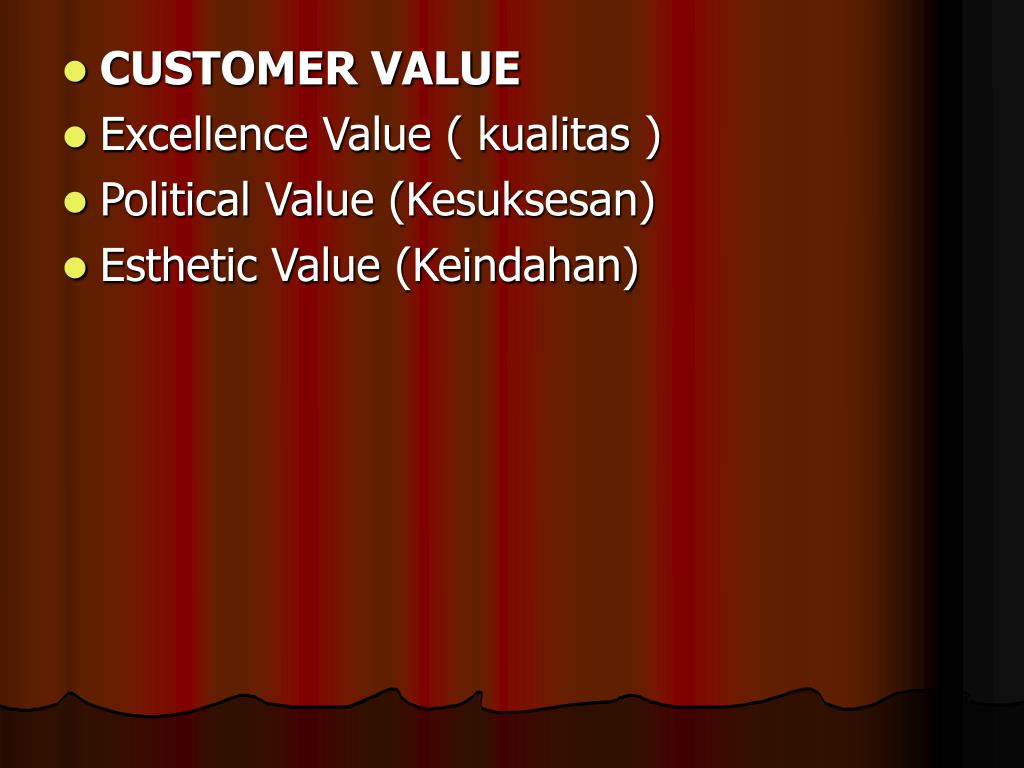 - CUSTOMER VALUE
- Excellence Value ( kualitas )
- Political Value (Kesuksesan)
- Esthetic Value (Keindahan)